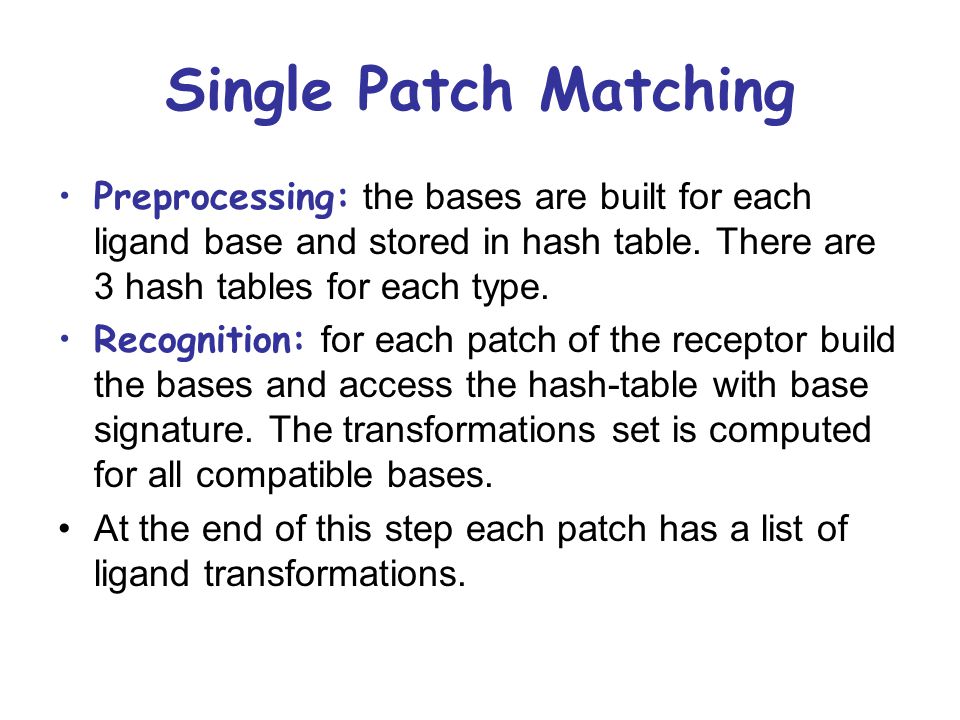 Single Patch Matching

• Preprocessing: the bases are built for each ligand base and stored in hash table. There are 3 hash tables for each type.

• Recognition: for each patch of the receptor build the bases and access the hash-table with base signature. The transformations set is computed for all compatible bases.

• At the end of this step each patch has a list of ligand transformations.